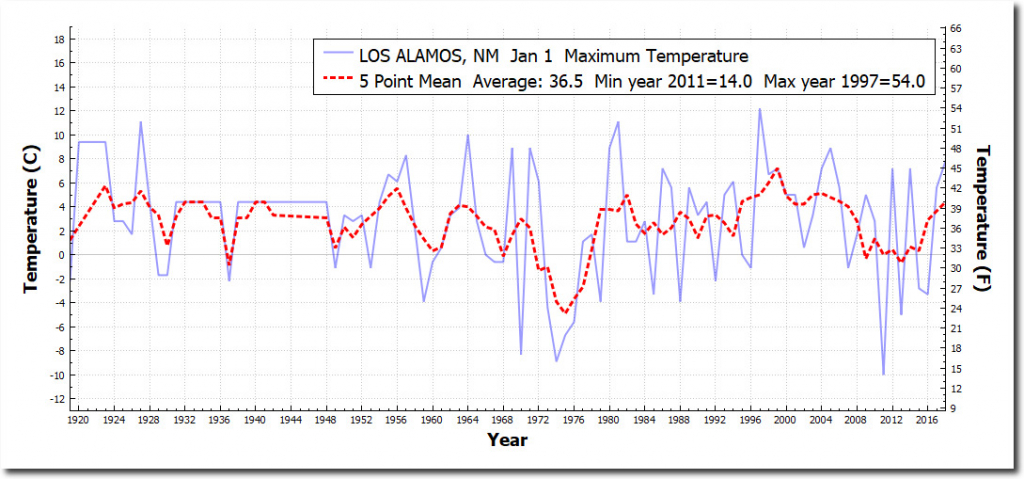 LOS ALAMOS, NM Jan 1 Maximum Temperature
5 Point Mean Average: 36.5 Min year 2011=14.0 Max year 1997=54.0

Temperature (C)

18
16
14
12
10
8
6
4
2
0
-2
-4
-6
-8
-10
-12

Temperature (F)

66
63
60
57
54
51
48
45
42
39
36
33
30
27
24
21
18
15
12
9

1920 1924 1928 1932 1936 1940 1944 1948 1952 1956 1960 1964 1968 1972 1976 1980 1984 1988 1992 1996 2000 2004 2008 2012 2016

Year